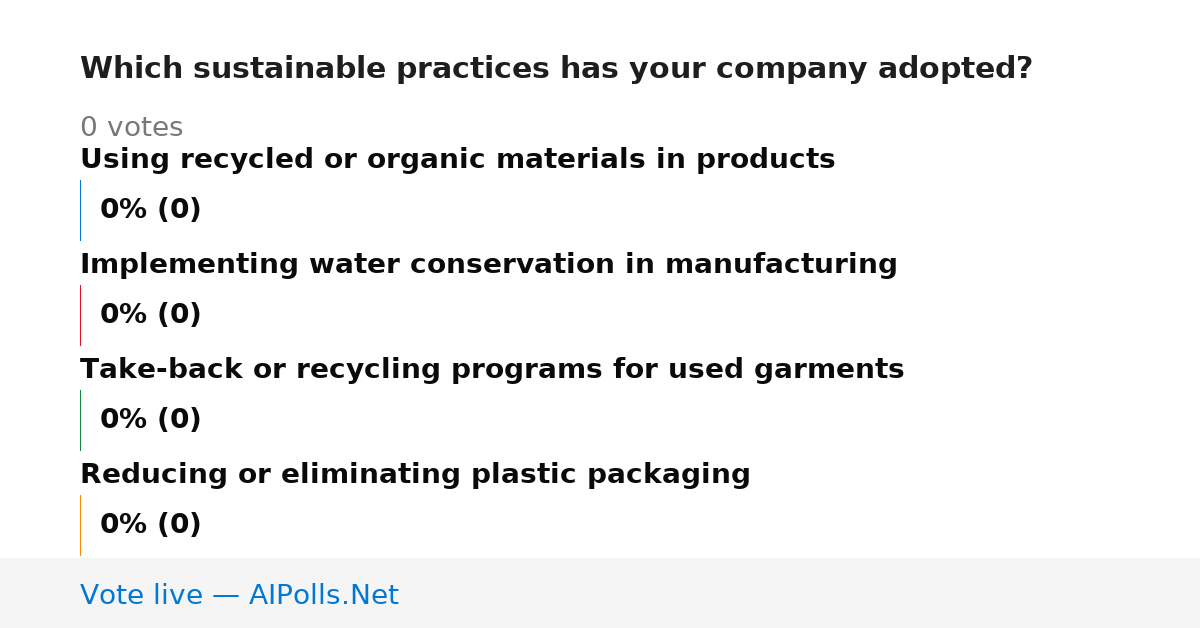 Which sustainable practices has your company adopted?

0 votes

Using recycled or organic materials in products

0% (0)

Implementing water conservation in manufacturing

0% (0)

Take-back or recycling programs for used garments

0% (0)

Reducing or eliminating plastic packaging

0% (0)

Vote live — AIPolls.Net